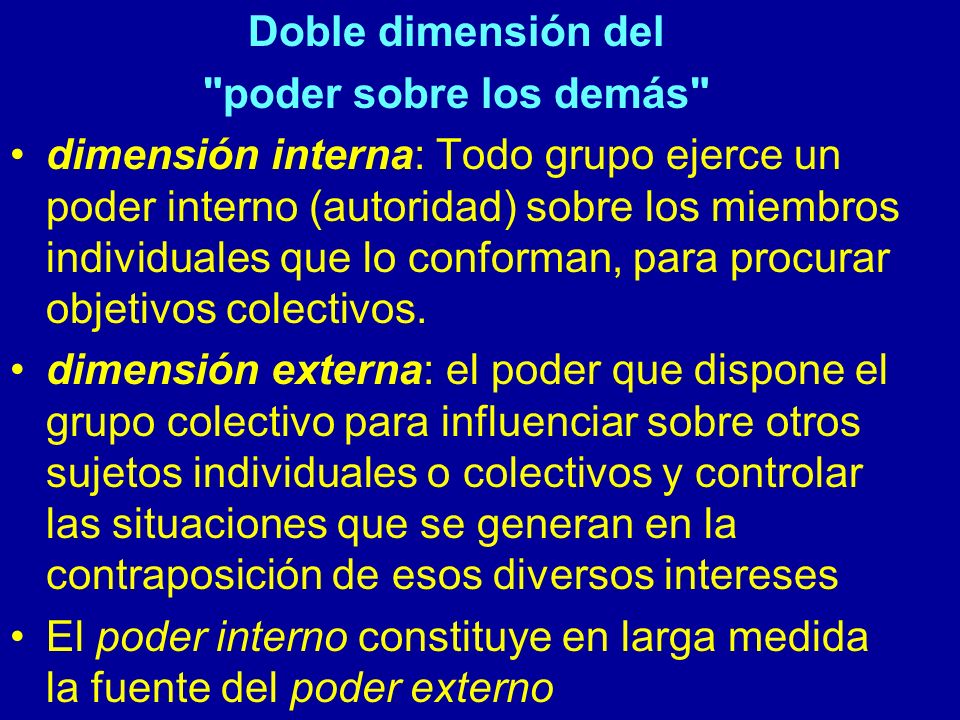 Doble dimensión del
"poder sobre los demás"

• dimensión interna: Todo grupo ejerce un poder interno (autoridad) sobre los miembros individuales que lo conforman, para procurar objetivos colectivos.

• dimensión externa: el poder que dispone el grupo colectivo para influenciar sobre otros sujetos individuales o colectivos y controlar las situaciones que se generan en la contraposición de esos diversos intereses

• El poder interno constituye en larga medida la fuente del poder externo